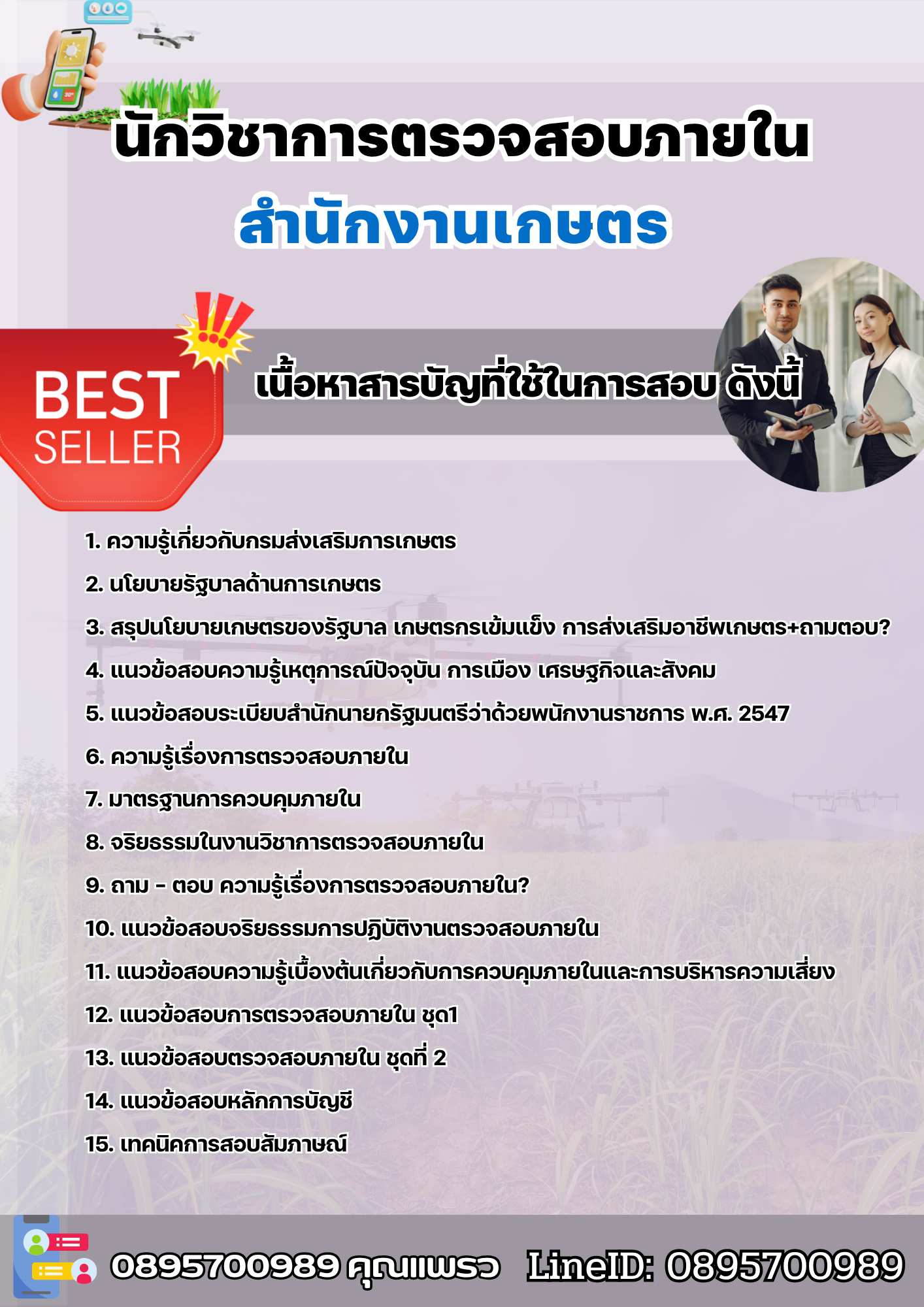 นักวิชาการตรวจสอบภายใน
สำนักงานเกษตร

BEST SELLER

เนื้อหาสารบัญที่ใช้ในการสอบ ดังนี้

1. ความรู้เกี่ยวกับกรมส่งเสริมการเกษตร
2. นโยบายรัฐบาลด้านการเกษตร
3. สรุปนโยบายเกษตรของรัฐบาล เกษตรกรเข้มแข็ง การส่งเสริมอาชีพเกษตร+ถามตอบ?
4. แนวข้อสอบความรู้เหตุการณ์ปัจจุบัน การเมือง เศรษฐกิจและสังคม
5. แนวข้อสอบระเบียบสำนักนายกรัฐมนตรีว่าด้วยพนักงานราชการ พ.ศ. 2547
6. ความรู้เรื่องการตรวจสอบภายใน
7. มาตรฐานการควบคุมภายใน
8. จริยธรรมในงานวิชาการตรวจสอบภายใน
9. ถาม - ตอบ ความรู้เรื่องการตรวจสอบภายใน?
10. แนวข้อสอบจริยธรรมการปฏิบัติงานตรวจสอบภายใน
11. แนวข้อสอบความรู้เบื้องต้นเกี่ยวกับการควบคุมภายในและการบริหารความเสี่ยง
12. แนวข้อสอบการตรวจสอบภายใน ชุด1
13. แนวข้อสอบตรวจสอบภายใน ชุดที่ 2
14. แนวข้อสอบหลักการบัญชี
15. เทคนิคการสอบสัมภาษณ์

0895700989 คุณแพรว LineID: 0895700989